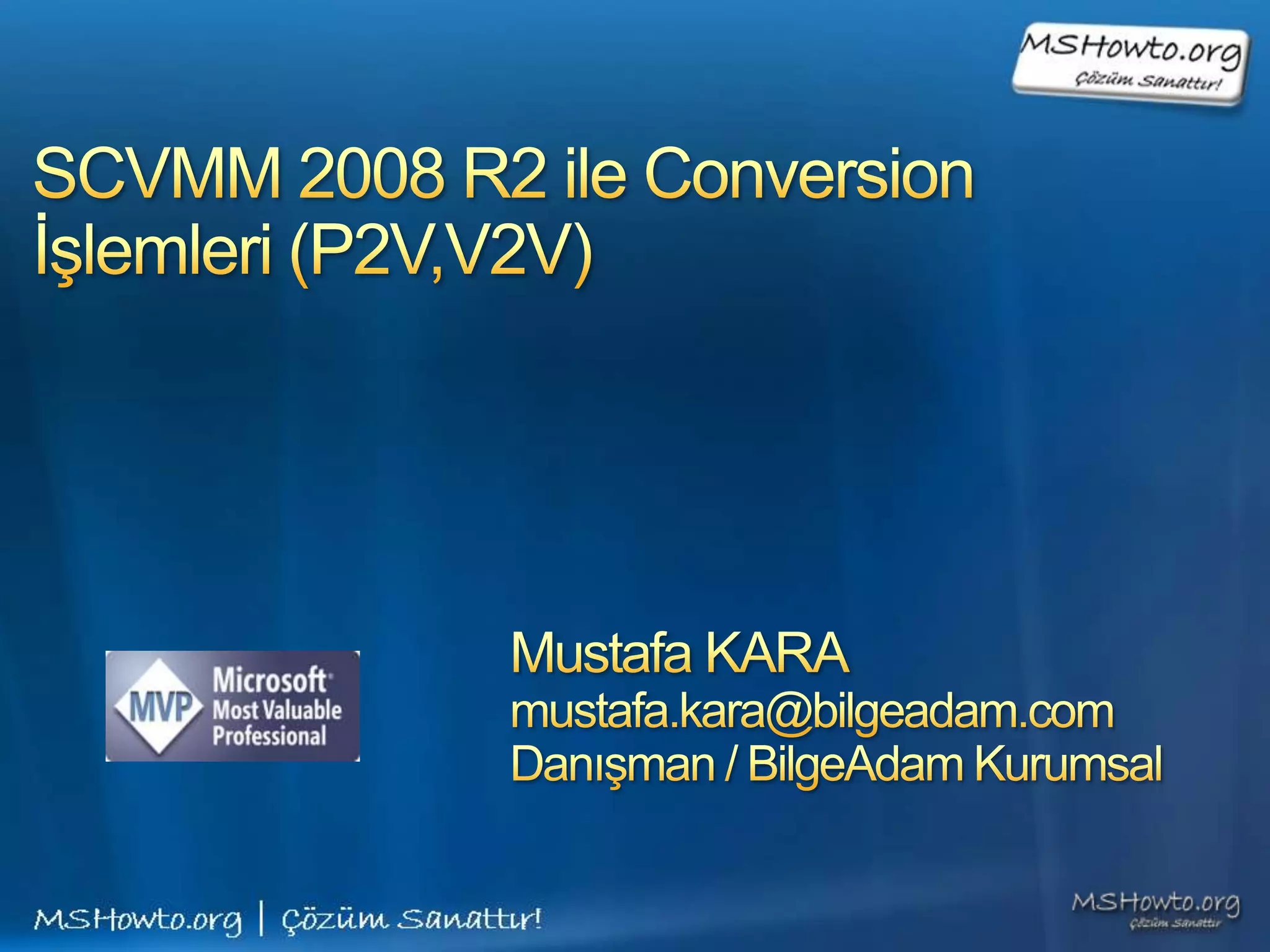 MSHowto.org
Çözüm Sanattır!

SCVMM 2008 R2 ile Conversion İşlemleri (P2V,V2V)

MVP Microsoft Most Valuable Professional

Mustafa KARA
mustafa.kara@bilgeadam.com
Danışman / BilgeAdam Kurumsal

MSHowto.org | Çözüm Sanattır!

MSHowto.org
Çözüm Sanattır